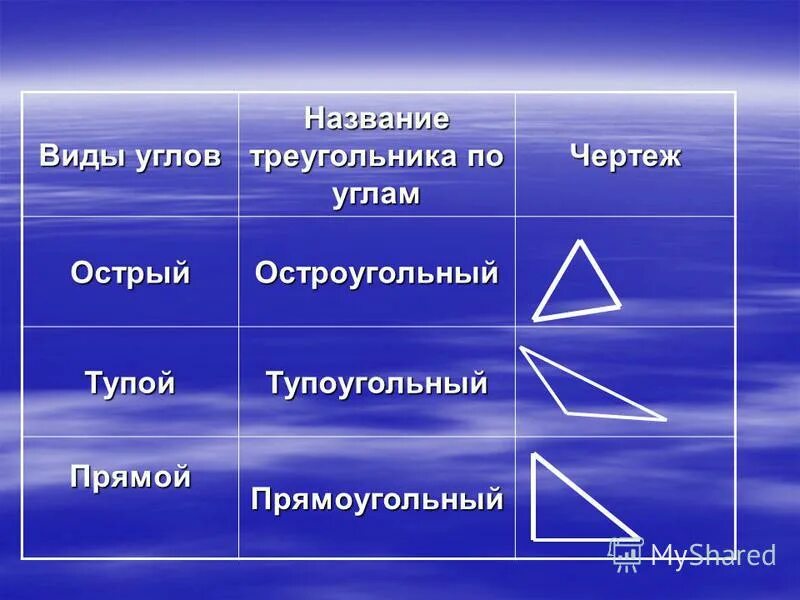 | Виды углов | Название треугольника по углам | Чертеж |
|---|---|---|
| Острый | Остроугольный | |
| Тупой | Тупоугольный | |
| Прямой | Прямоугольный | |

MyShared